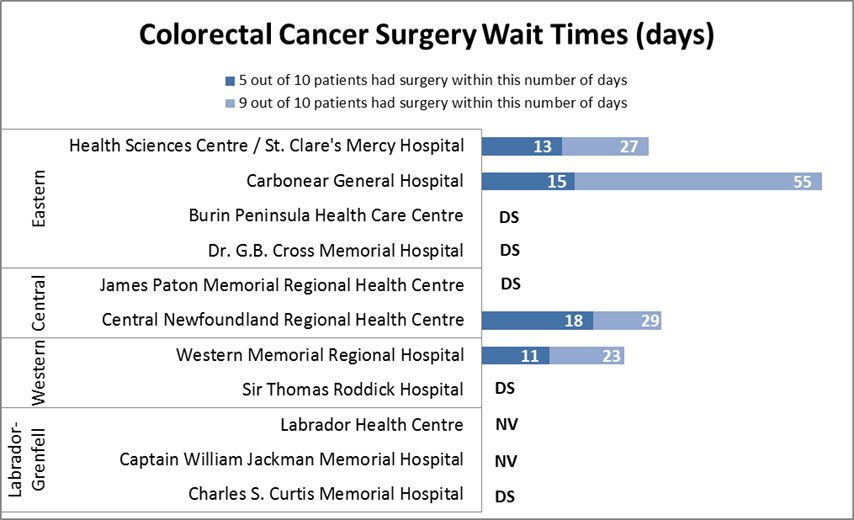 Colorectal Cancer Surgery Wait Times (days)

5 out of 10 patients had surgery within this number of days
9 out of 10 patients had surgery within this number of days

Eastern
Health Sciences Centre / St. Clare's Mercy Hospital 13 27
Carbonear General Hospital 15 55
Burin Peninsula Health Care Centre DS
Dr. G.B. Cross Memorial Hospital DS

Central
James Paton Memorial Regional Health Centre DS
Central Newfoundland Regional Health Centre 18 29

Western
Western Memorial Regional Hospital 11 23
Sir Thomas Roddick Hospital DS

Labrador-Grenfell
Labrador Health Centre NV
Captain William Jackman Memorial Hospital NV
Charles S. Curtis Memorial Hospital DS